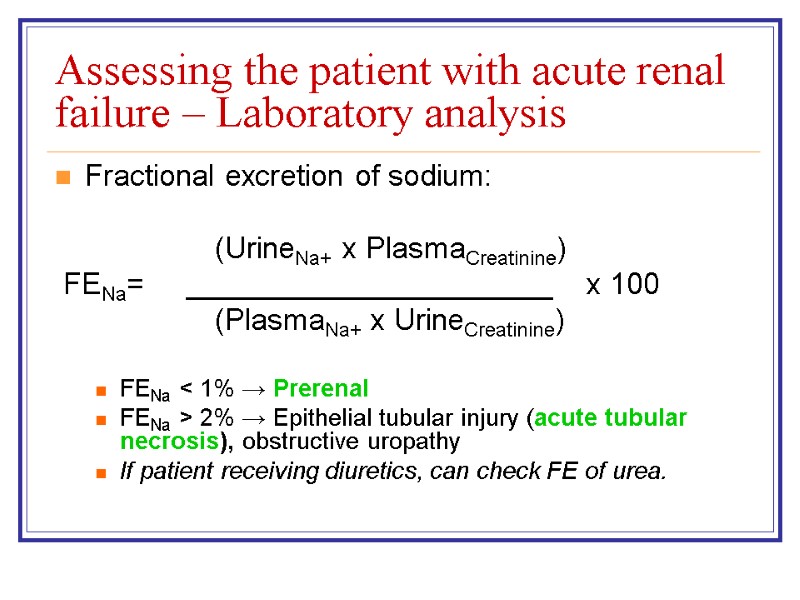 Assessing the patient with acute renal failure – Laboratory analysis

Fractional excretion of sodium:

$FE_{Na} = \frac{(Urine_{Na+} \times Plasma_{Creatinine})}{(Plasma_{Na+} \times Urine_{Creatinine})} \times 100$

$FE_{Na}$ < 1% → Prerenal

$FE_{Na}$ > 2% → Epithelial tubular injury (acute tubular necrosis), obstructive uropathy

If patient receiving diuretics, can check FE of urea.